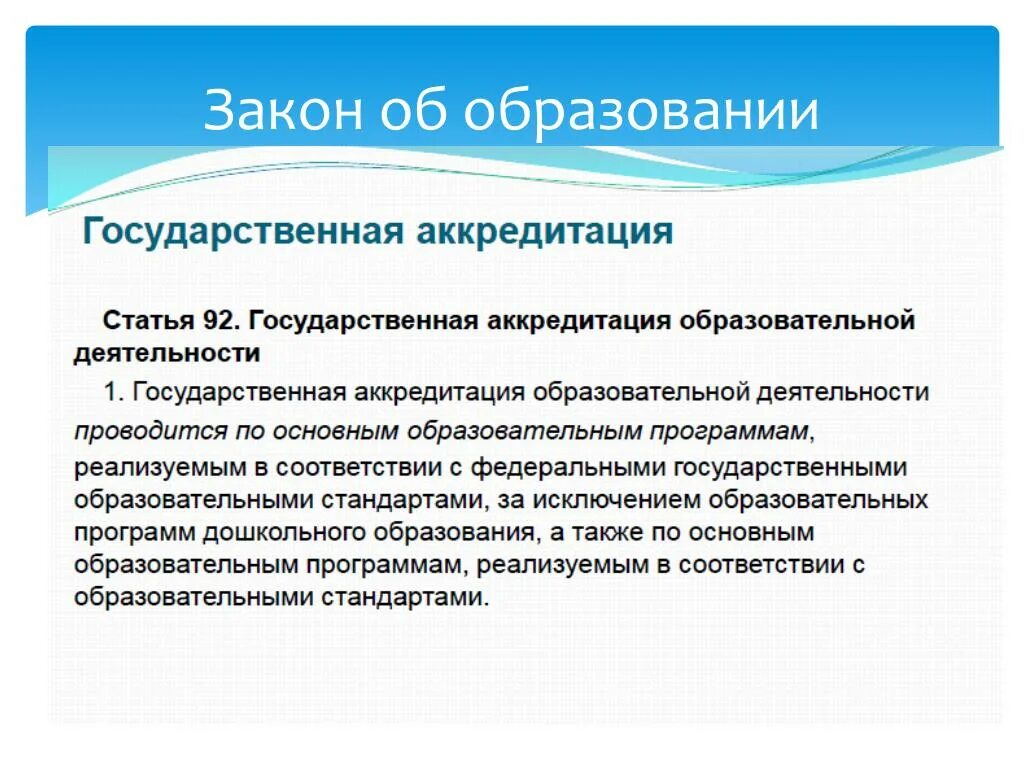 Закон об образовании

Государственная аккредитация

Статья 92. Государственная аккредитация образовательной деятельности

1. Государственная аккредитация образовательной деятельности проводится по основным образовательным программам, реализуемым в соответствии с федеральными государственными образовательными стандартами, за исключением образовательных программ дошкольного образования, а также по основным образовательным программам, реализуемым в соответствии с образовательными стандартами.